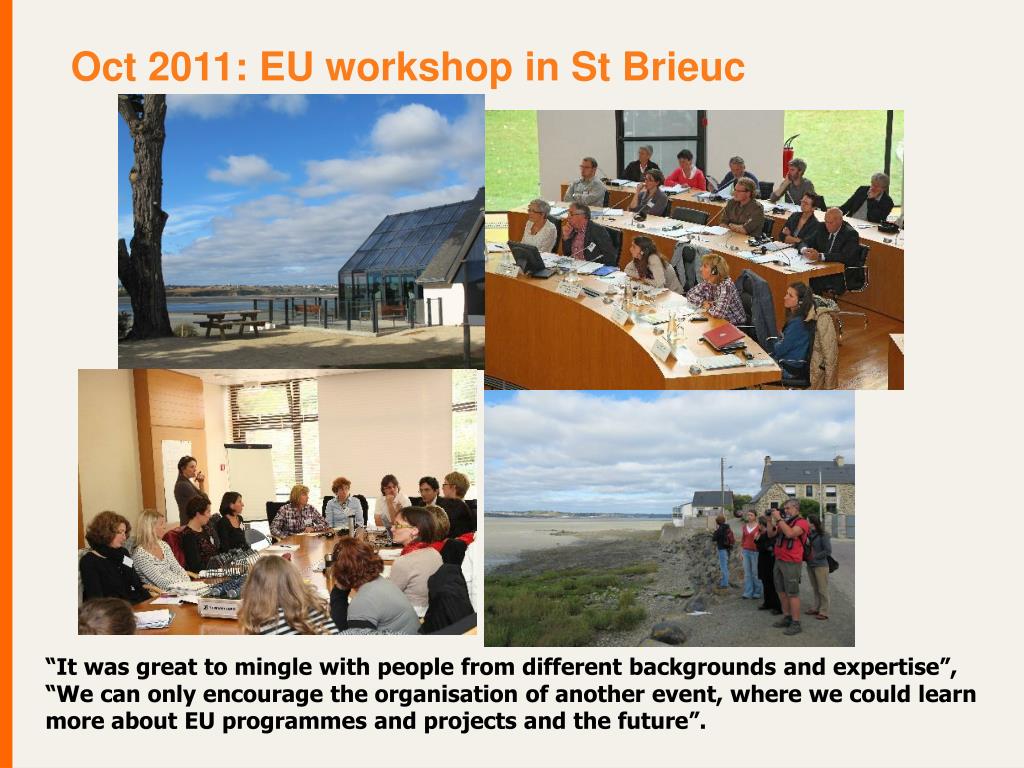 Oct 2011: EU workshop in St Brieuc

“It was great to mingle with people from different backgrounds and expertise”, “We can only encourage the organisation of another event, where we could learn more about EU programmes and projects and the future”.